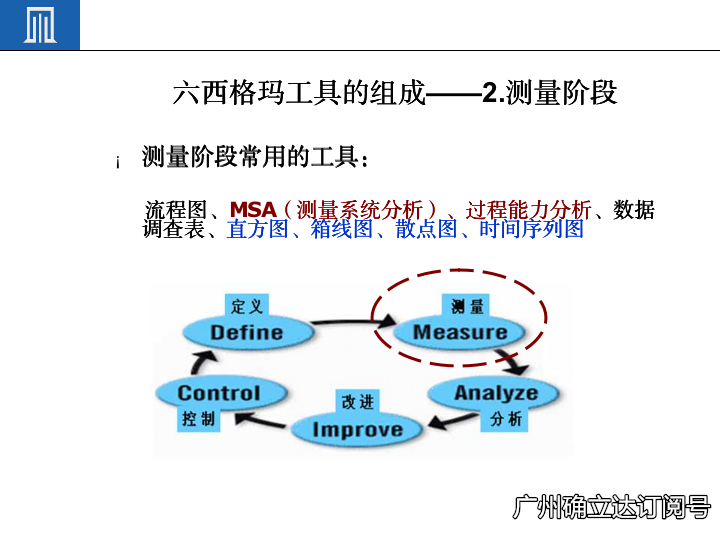 六西格玛工具的组成——2.测量阶段

¡ 测量阶段常用的工具：

流程图、MSA（测量系统分析）、过程能力分析、数据调查表、直方图、箱线图、散点图、时间序列图

定义
Define

测量
Measure

Analyze
分析

改进
Improve

Control
控制

广州确立达订阅号